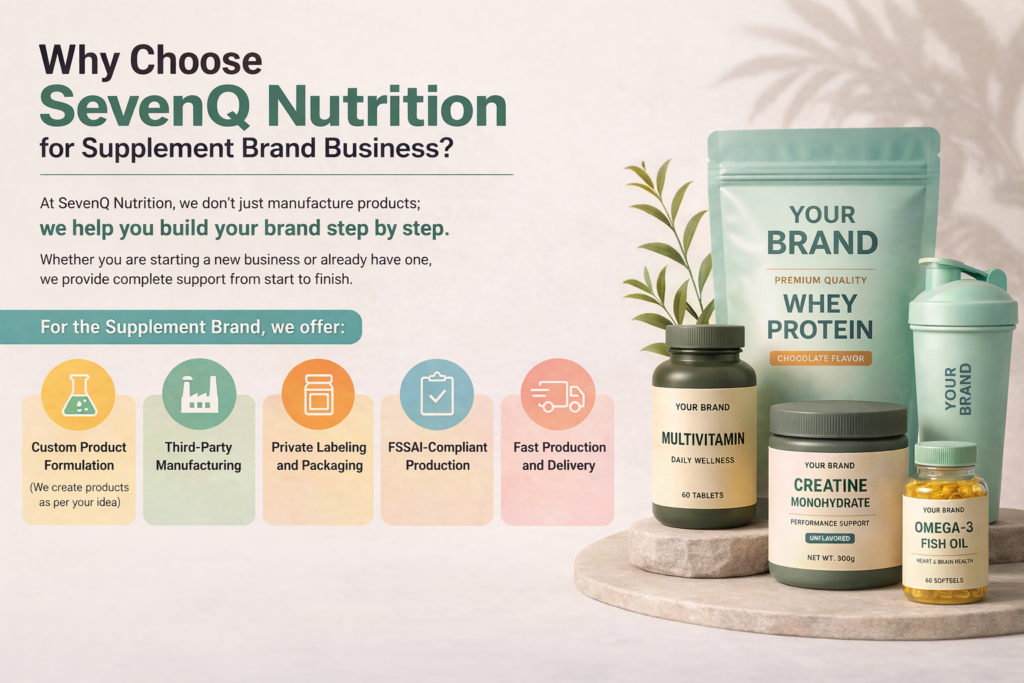 Why Choose
SevenQ Nutrition
for Supplement Brand Business?

At SevenQ Nutrition, we don't just manufacture products;
we help you build your brand step by step.

Whether you are starting a new business or already have one, we provide complete support from start to finish.

For the Supplement Brand, we offer:

Custom Product Formulation
(We create products as per your idea)

Third-Party Manufacturing

Private Labeling and Packaging

FSSAI-Compliant Production

Fast Production and Delivery

YOUR BRAND
PREMIUM QUALITY
WHEY PROTEIN
CHOCOLATE FLAVOR

YOUR BRAND

YOUR BRAND
MULTIVITAMIN
DAILY WELLNESS
60 TABLETS

YOUR BRAND
CREATINE
MONOHYDRATE
PERFORMANCE SUPPORT
UNFLAVORED
NET WT. 300g

YOUR BRAND
OMEGA-3
FISH OIL
HEART & BRAIN HEALTH
60 SOFTGELS